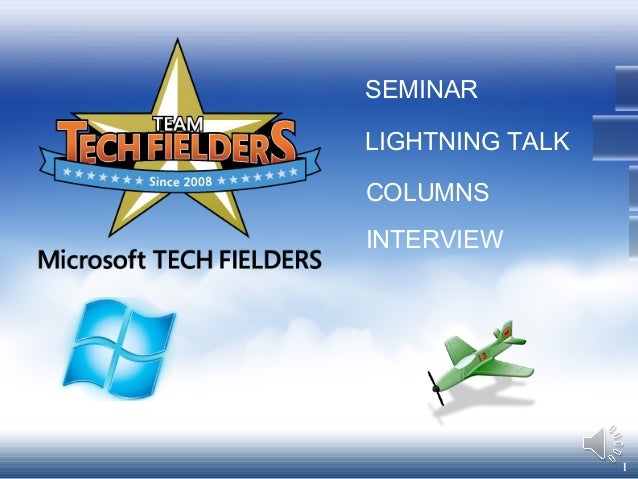 TEAM
TECH FIELDERS
Since 2008

Microsoft TECH FIELDERS

SEMINAR

LIGHTNING TALK

COLUMNS

INTERVIEW

13

1